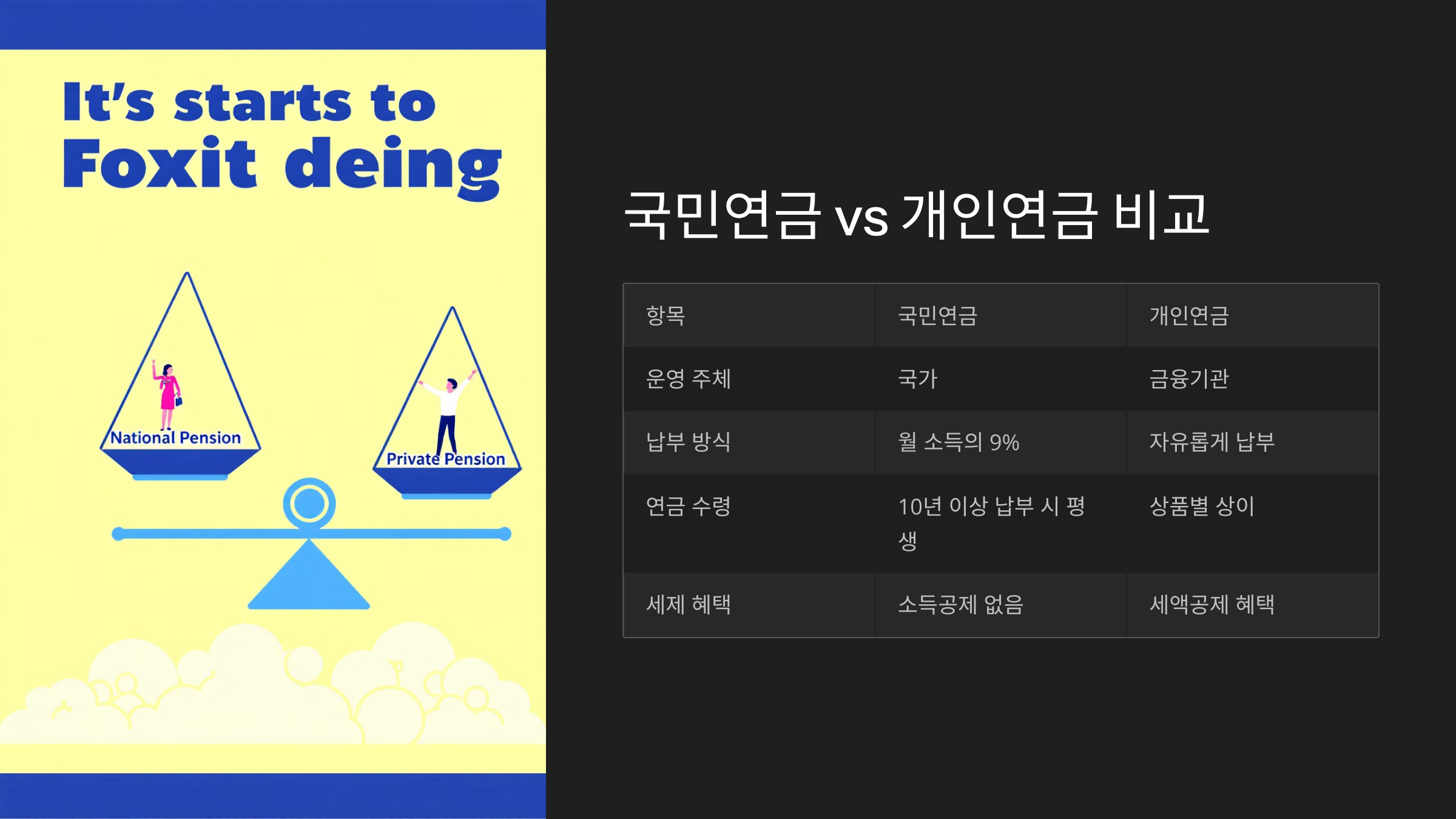 It's starts to Foxit deing

National Pension

Private Pension

국민연금 vs 개인연금 비교

| 항목 | 국민연금 | 개인연금 |
|---|---|---|
| 운영 주체 | 국가 | 금융기관 |
| 납부 방식 | 월 소득의 9% | 자유롭게 납부 |
| 연금 수령 | 10년 이상 납부 시 평생 | 상품별 상이 |
| 세제 혜택 | 소득공제 없음 | 세액공제 혜택 |